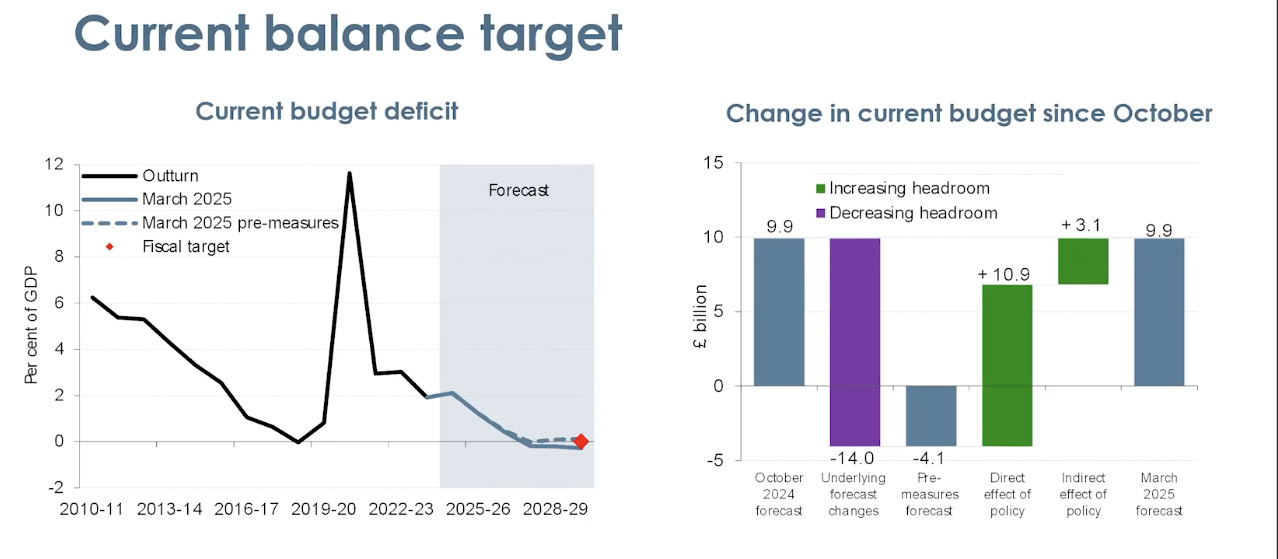 Current balance target

Current budget deficit

Outturn
March 2025
March 2025 pre-measures
Fiscal target
Forecast
Per cent of GDP
12
10
8
6
4
2
0
-2
2010-11 2013-14 2016-17 2019-20 2022-23 2025-26 2028-29

Change in current budget since October

Increasing headroom
Decreasing headroom
£ billion
15
10
5
0
-5
9.9
-14.0
-4.1
+ 10.9
+ 3.1
9.9
October 2024 forecast
Underlying forecast changes
Pre-measures forecast
Direct effect of policy
Indirect effect of policy
March 2025 forecast